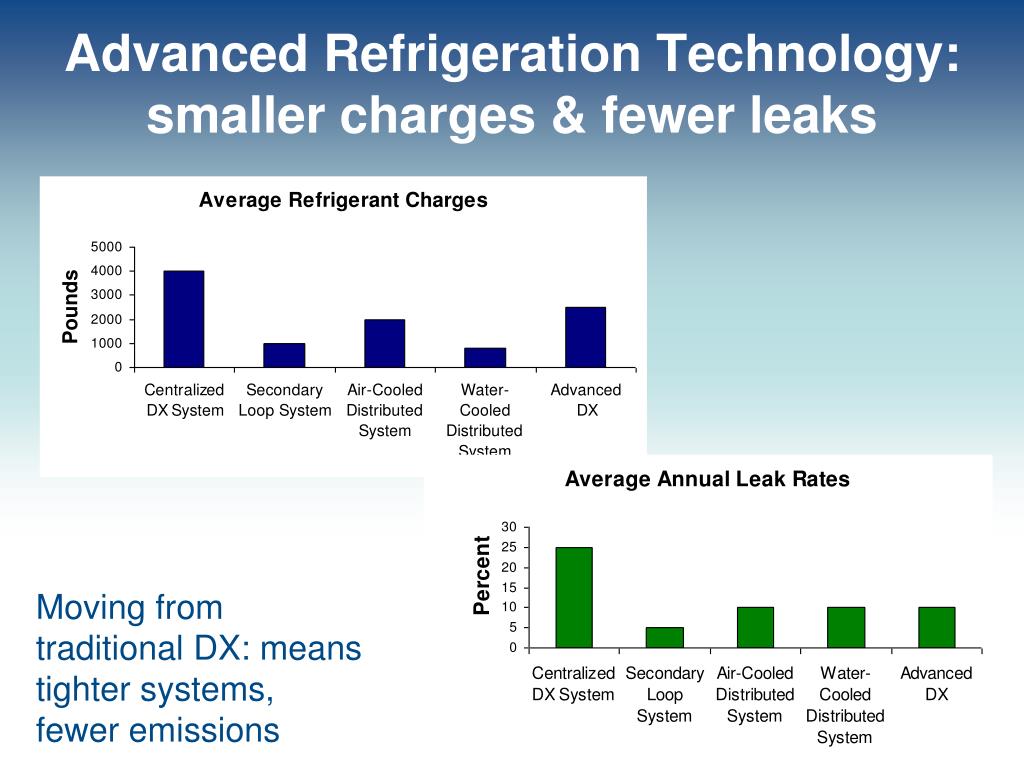 Advanced Refrigeration Technology: smaller charges & fewer leaks

Average Refrigerant Charges

Pounds

5000
4000
3000
2000
1000
0

Centralized DX System
Secondary Loop System
Air-Cooled Distributed System
Water-Cooled Distributed System
Advanced DX

Average Annual Leak Rates

Percent

30
25
20
15
10
5
0

Centralized DX System
Secondary Loop System
Air-Cooled Distributed System
Water-Cooled Distributed System
Advanced DX

Moving from traditional DX: means tighter systems, fewer emissions